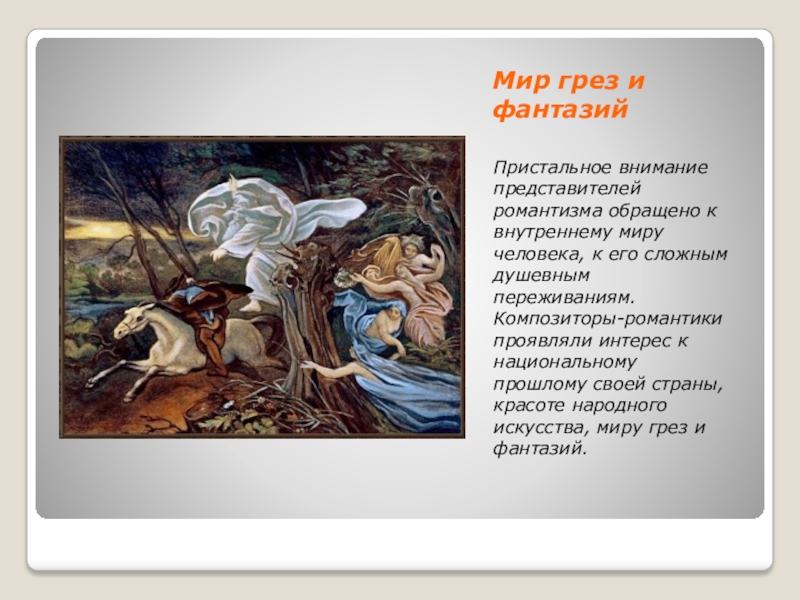 Мир грез и фантазий

Пристальное внимание представителей романтизма обращено к внутреннему миру человека, к его сложным душевным переживаниям. Композиторы-романтики проявляли интерес к национальному прошлому своей страны, красоте народного искусства, миру грез и фантазий.